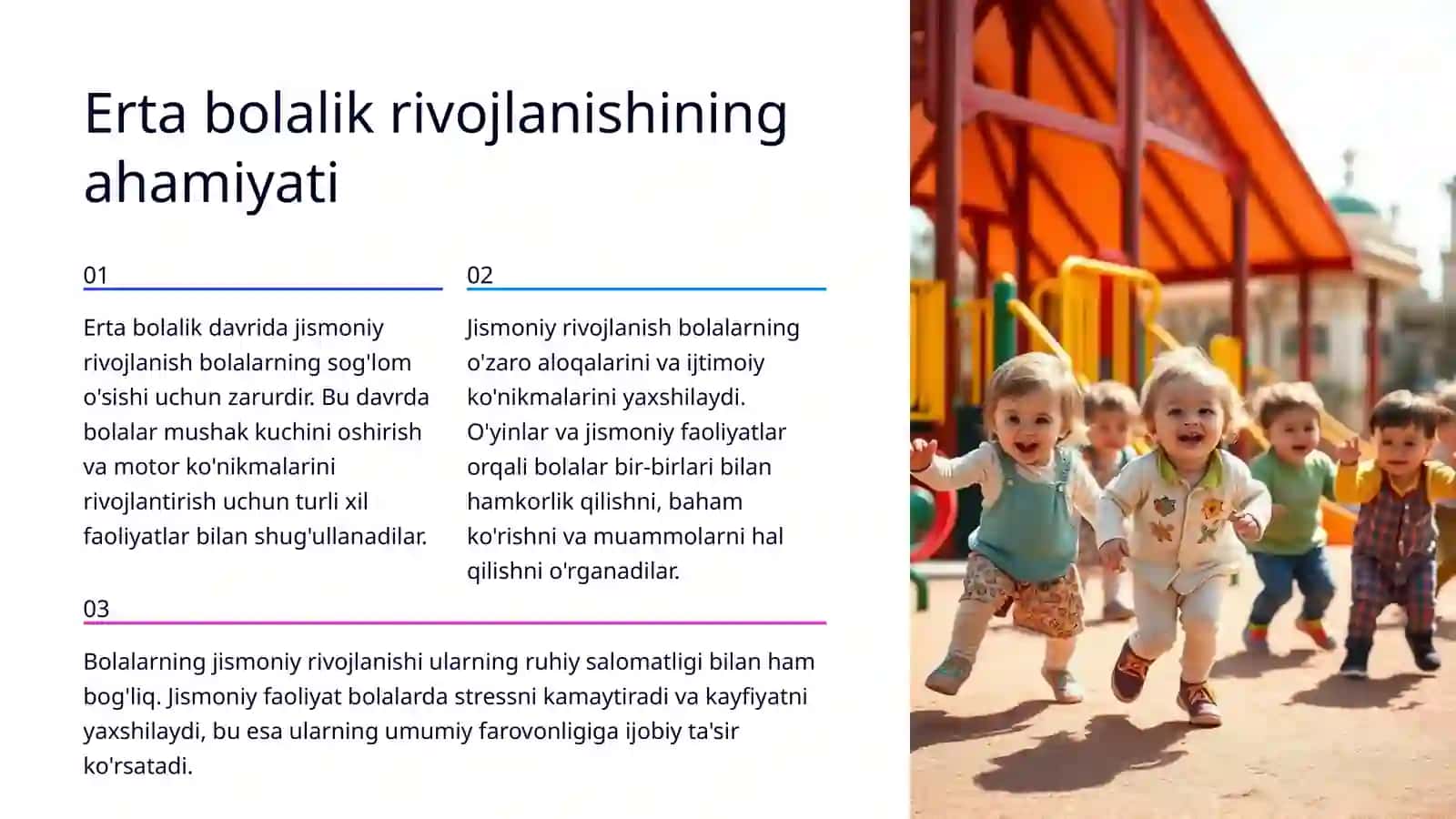 Erta bolalik rivojlanishining ahamiyati

01

Erta bolalik davrida jismoniy rivojlanish bolalarning sog'lom o'sishi uchun zarurdir. Bu davrda bolalar mushak kuchini oshirish va motor ko'nikmalarini rivojlantirish uchun turli xil faoliyatlar bilan shug'ullanadilar.

02

Jismoniy rivojlanish bolalarning o'zaro aloqalarini va ijtimoiy ko'nikmalarini yaxshilaydi. O'yinlar va jismoniy faoliyatlar orqali bolalar bir-birlari bilan hamkorlik qilishni, baham ko'rishni va muammolarni hal qilishni o'rganadilar.

03

Bolalarning jismoniy rivojlanishi ularning ruhiy salomatligi bilan ham bog'liq. Jismoniy faoliyat bolalarda stressni kamaytiradi va kayfiyatni yaxshilaydi, bu esa ularning umumiy farovonligiga ijobiy ta'sir ko'rsatadi.